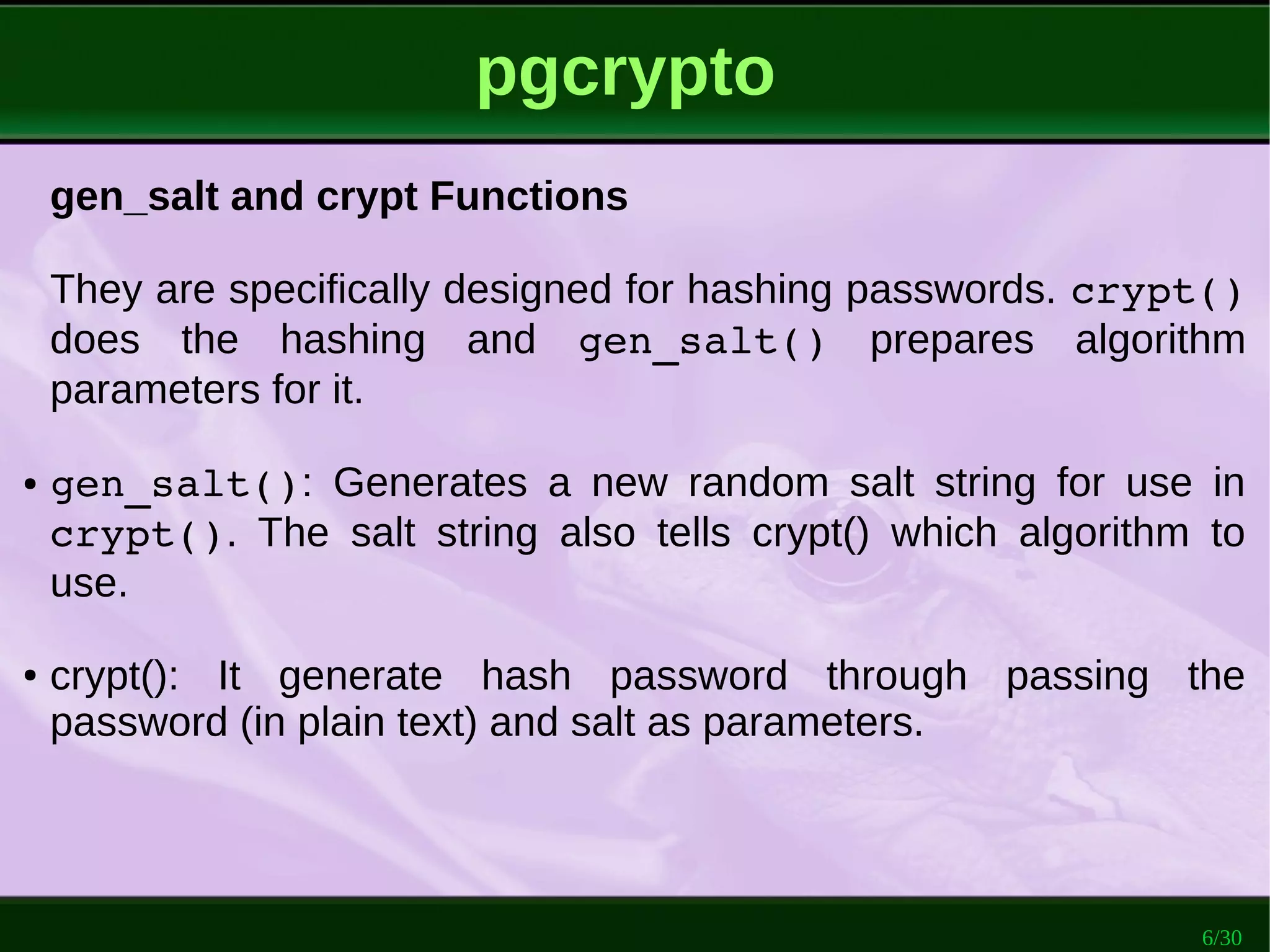 pgcrypto

gen_salt and crypt Functions

They are specifically designed for hashing passwords. crypt() does the hashing and gen_salt() prepares algorithm parameters for it.

• gen_salt(): Generates a new random salt string for use in crypt(). The salt string also tells crypt() which algorithm to use.

• crypt(): It generate hash password through passing the password (in plain text) and salt as parameters.

6/30